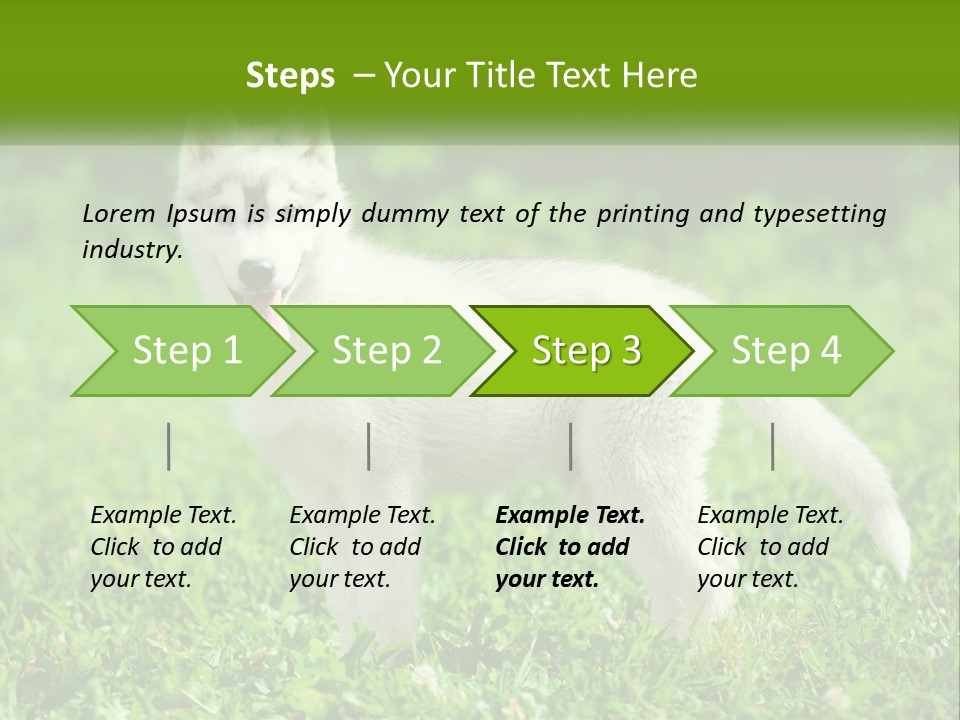 Steps – Your Title Text Here

Lorem Ipsum is simply dummy text of the printing and typesetting industry.

Step 1
Step 2
Step 3
Step 4

Example Text. Click to add your text.

Example Text. Click to add your text.

Example Text. Click to add your text.

Example Text. Click to add your text.